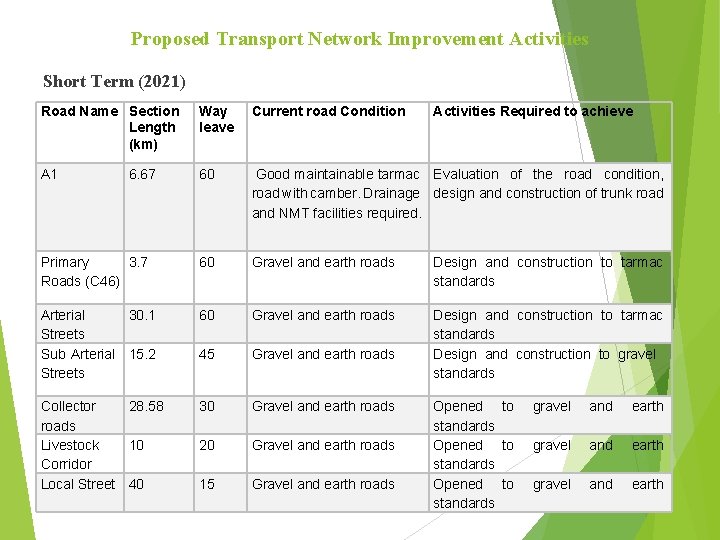 Proposed Transport Network Improvement Activities

Short Term (2021)

| Road Name | Section Length (km) | Way leave | Current road Condition | Activities Required to achieve |
|---|---|---|---|---|
| A1 | 6.67 | 60 | Good maintainable tarmac road with camber. Drainage and NMT facilities required. | Evaluation of the road condition, design and construction of trunk road |
| Primary Roads (C46) | 3.7 | 60 | Gravel and earth roads | Design and construction to tarmac standards |
| Arterial Streets | 30.1 | 60 | Gravel and earth roads | Design and construction to tarmac standards |
| Sub Arterial Streets | 15.2 | 45 | Gravel and earth roads | Design and construction to gravel standards |
| Collector roads | 28.58 | 30 | Gravel and earth roads | Opened to gravel and earth standards |
| Livestock Corridor | 10 | 20 | Gravel and earth roads | Opened to gravel and earth standards |
| Local Street | 40 | 15 | Gravel and earth roads | Opened to gravel and earth standards |